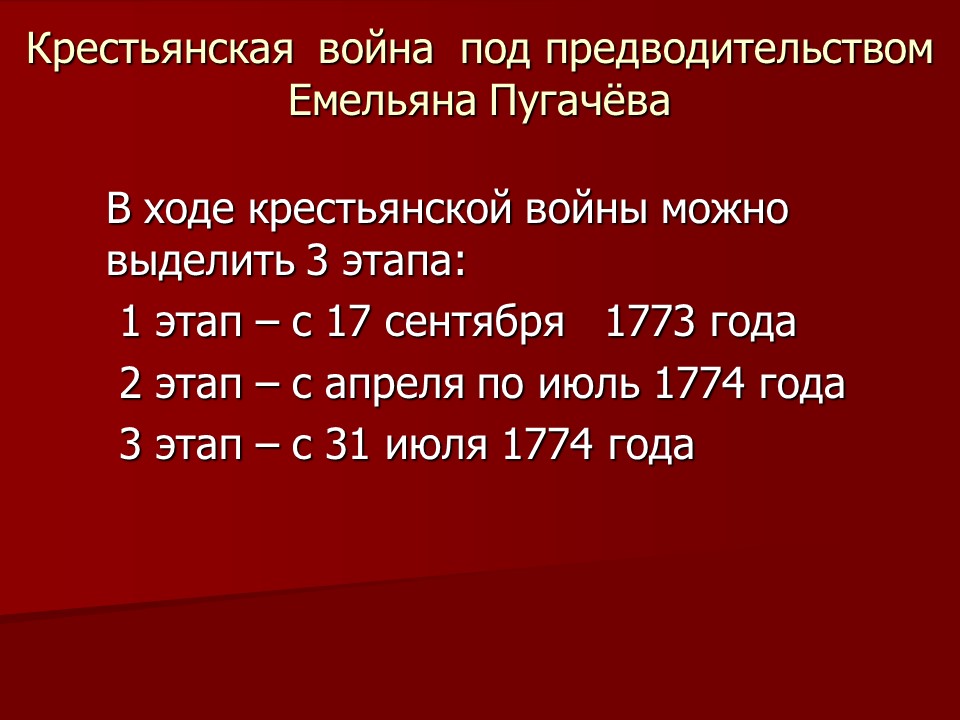 Крестьянская война под предводительством Емельяна Пугачёва

В ходе крестьянской войны можно выделить 3 этапа:

1 этап – с 17 сентября 1773 года

2 этап – с апреля по июль 1774 года

3 этап – с 31 июля 1774 года